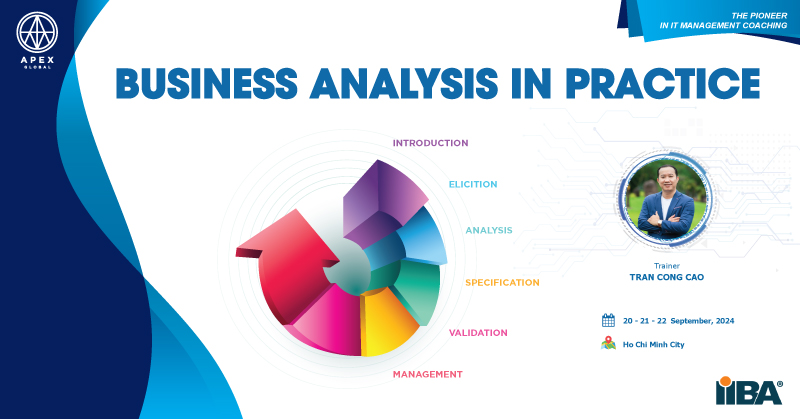 APEX
GLOBAL

THE PIONEER
IN IT MANAGEMENT COACHING

BUSINESS ANALYSIS IN PRACTICE

INTRODUCTION
ELICITION
ANALYSIS
SPECIFICATION
VALIDATION
MANAGEMENT

Trainer
TRAN CONG CAO

20 - 21 - 22 September, 2024
Ho Chi Minh City

IIBA®